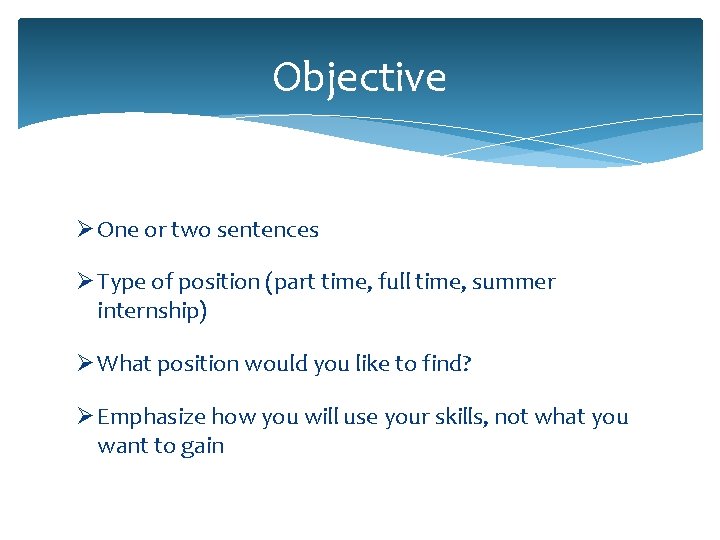 Objective

➢ One or two sentences

➢ Type of position (part time, full time, summer internship)

➢ What position would you like to find?

➢ Emphasize how you will use your skills, not what you want to gain